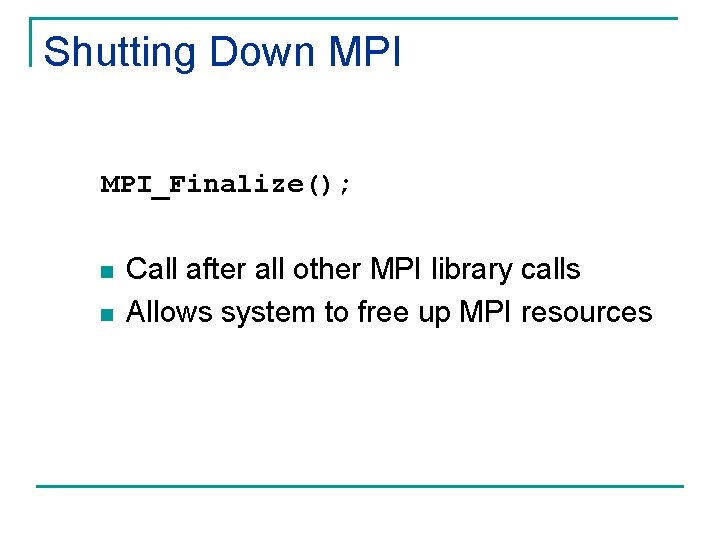 Shutting Down MPI

MPI_Finalize();

- Call after all other MPI library calls
- Allows system to free up MPI resources